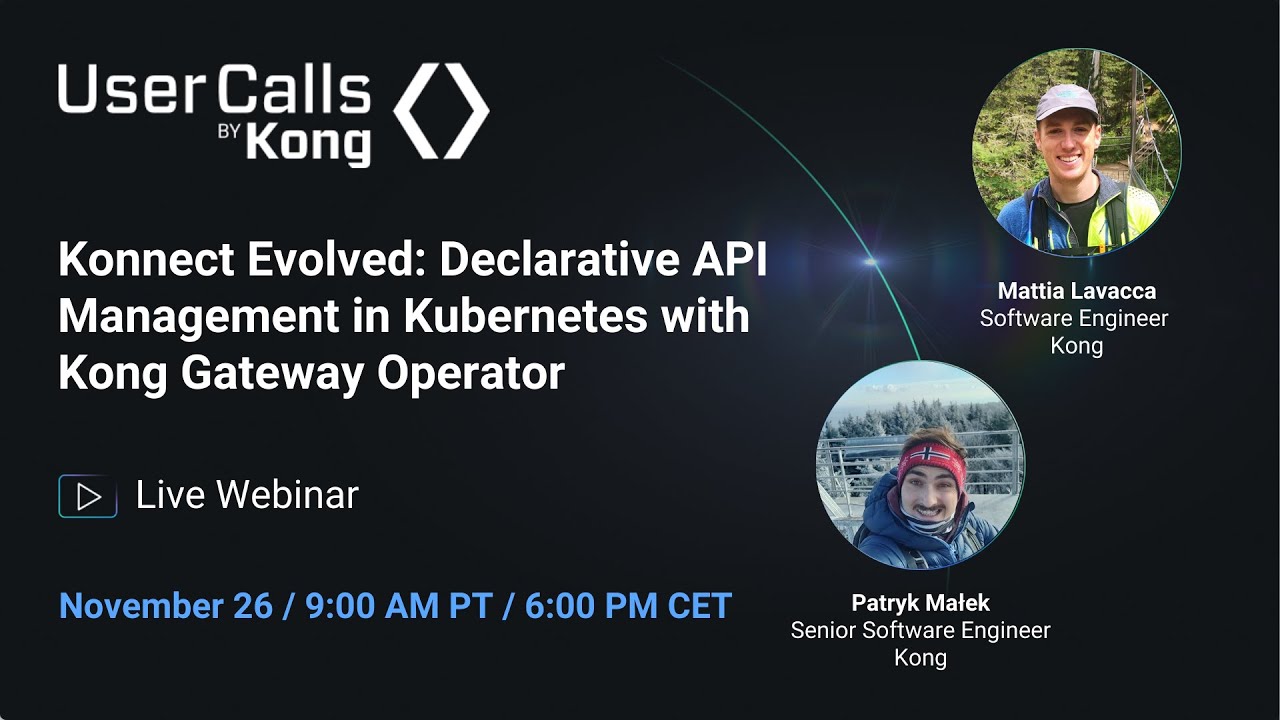 User Calls
BY Kong

Konnect Evolved: Declarative API Management in Kubernetes with Kong Gateway Operator

Live Webinar

November 26 / 9:00 AM PT / 6:00 PM CET

Mattia Lavacca
Software Engineer
Kong

Patryk Małek
Senior Software Engineer
Kong